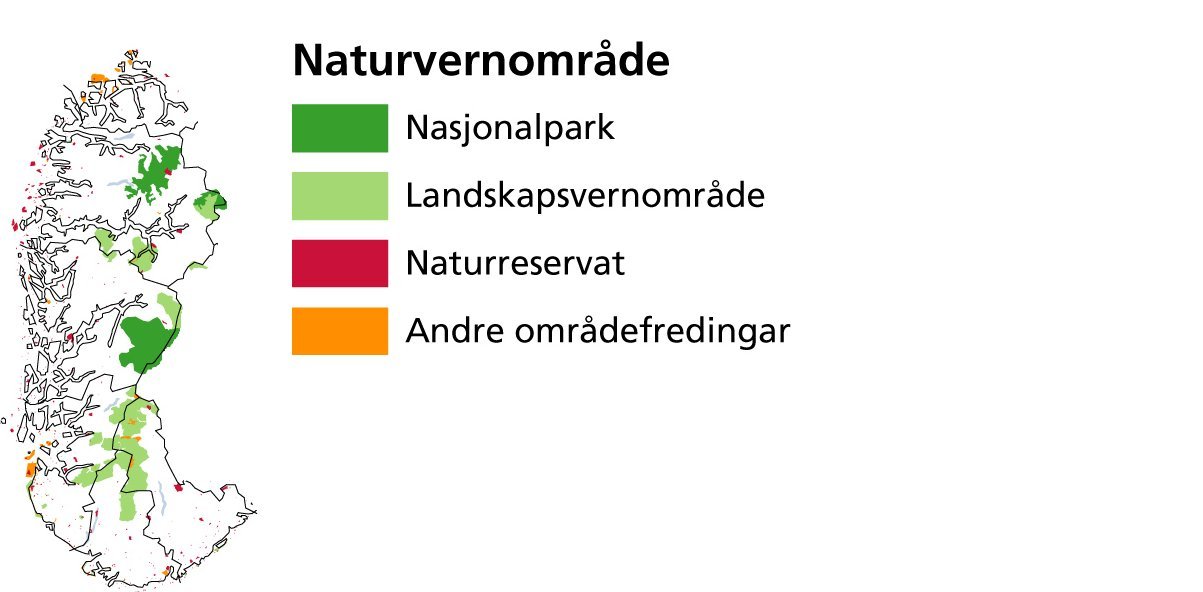 Naturvernområde

Nasjonalpark

Landskapsvernområde

Naturreservat

Andre områdefredingar